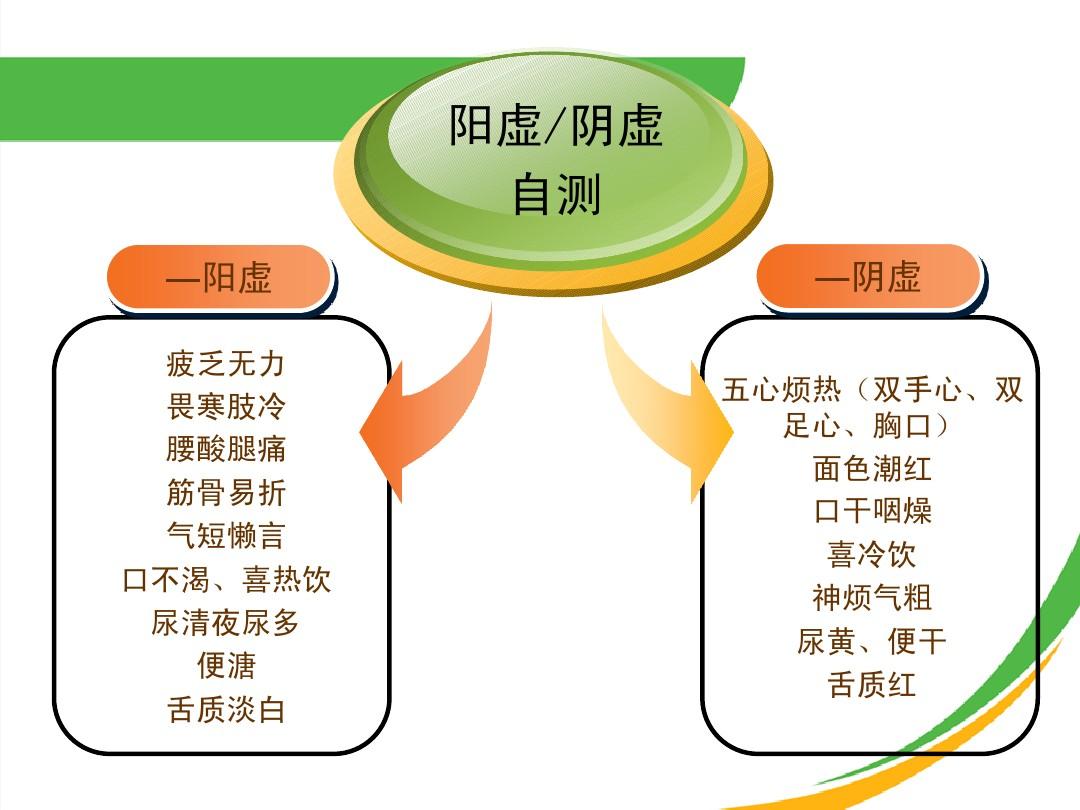 阳虚/阴虚
自测

—阳虚

疲乏无力
畏寒肢冷
腰酸腿痛
筋骨易折
气短懒言
口不渴、喜热饮
尿清夜尿多
便溏
舌质淡白

—阴虚

五心烦热（双手心、双足心、胸口）
面色潮红
口干咽燥
喜冷饮
神烦气粗
尿黄、便干
舌质红